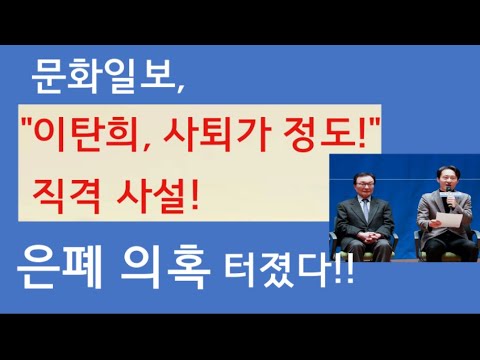 문화일보,

"이탄희, 사퇴가 정도!"

직격 사설!

은폐 의혹 터졌다!!